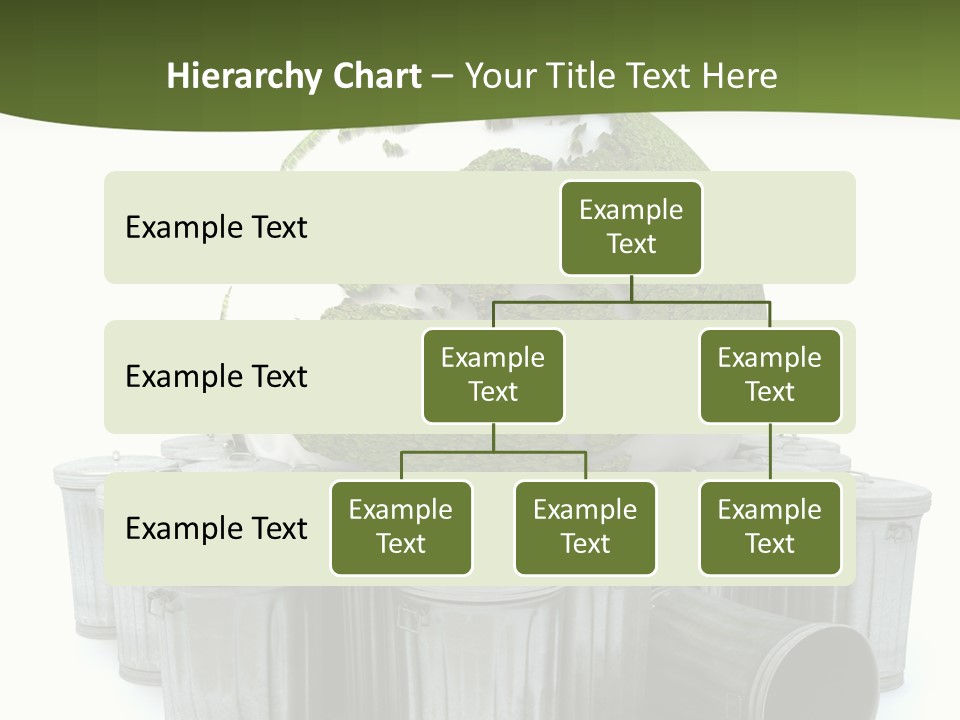 Hierarchy Chart – Your Title Text Here

Example Text

Example Text

Example Text

Example Text

Example Text

Example Text

Example Text

Example Text

Example Text